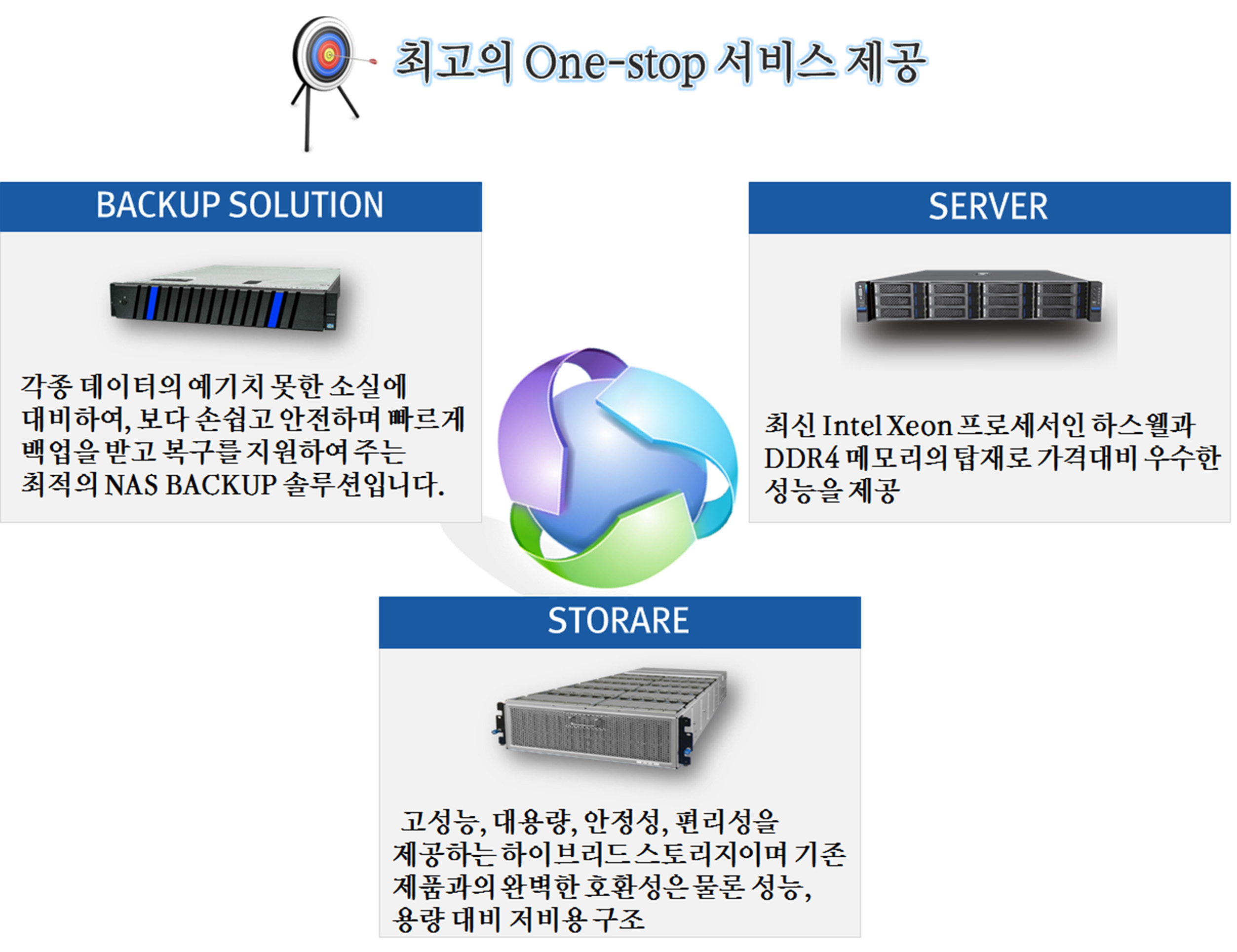 최고의 One-stop 서비스 제공

BACKUP SOLUTION

각종 데이터의 예기치 못한 소실에 대비하여, 보다 손쉽고 안전하며 빠르게 백업을 받고 복구를 지원하여 주는 최적의 NAS BACKUP 솔루션입니다.

SERVER

최신 Intel Xeon 프로세서인 하스웰과 DDR4 메모리의 탑재로 가격대비 우수한 성능을 제공

STORARE

고성능, 대용량, 안정성, 편리성을 제공하는 하이브리드 스토리지이며 기존 제품과의 완벽한 호환성은 물론 성능, 용량 대비 저비용 구조